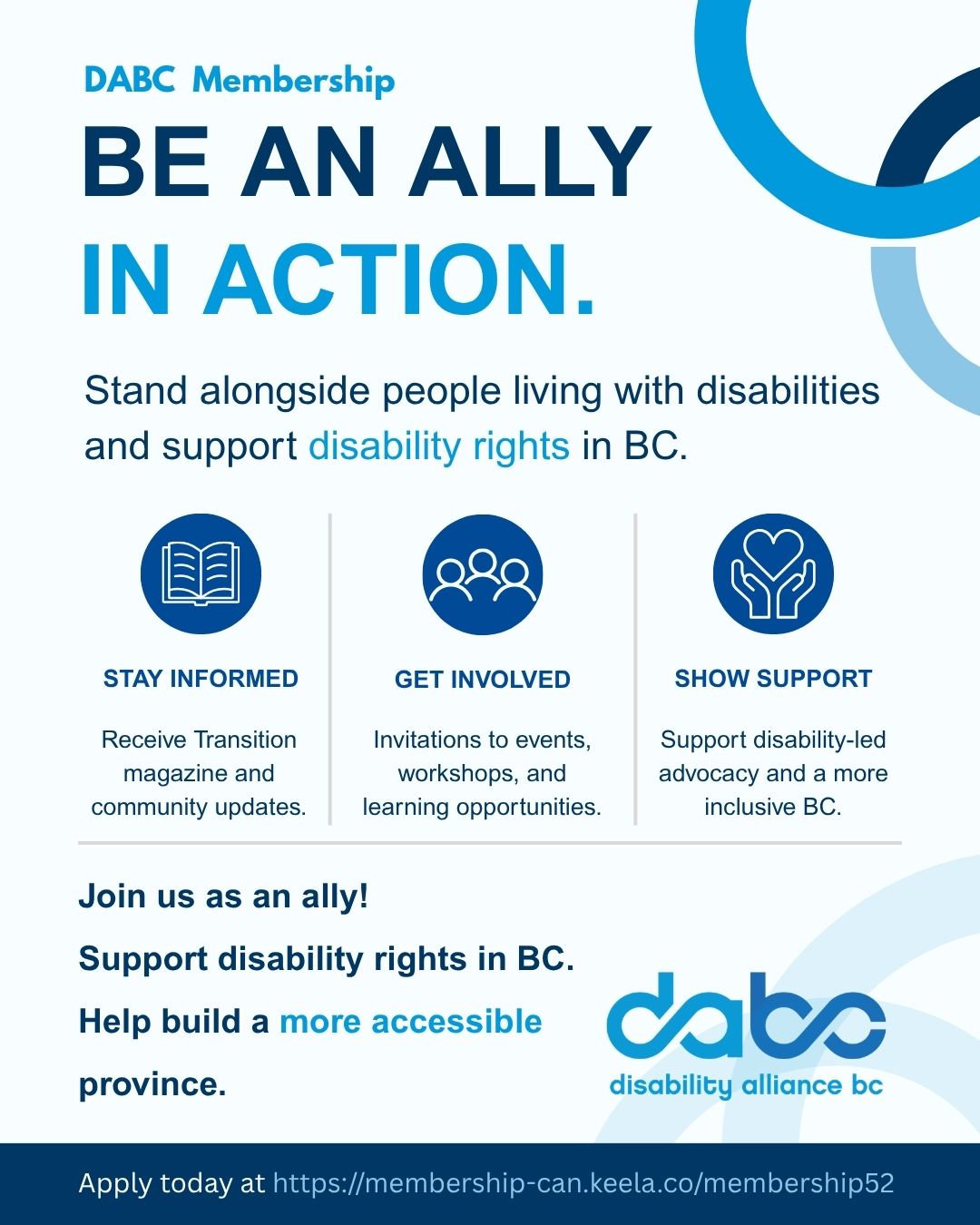 DABC Membership

BE AN ALLY
IN ACTION.

Stand alongside people living with disabilities and support disability rights in BC.

STAY INFORMED

Receive Transition magazine and community updates.

GET INVOLVED

Invitations to events, workshops, and learning opportunities.

SHOW SUPPORT

Support disability-led advocacy and a more inclusive BC.

Join us as an ally!

Support disability rights in BC.

Help build a more accessible province.

dabc
disability alliance bc

Apply today at https://membership-can.keela.co/membership52